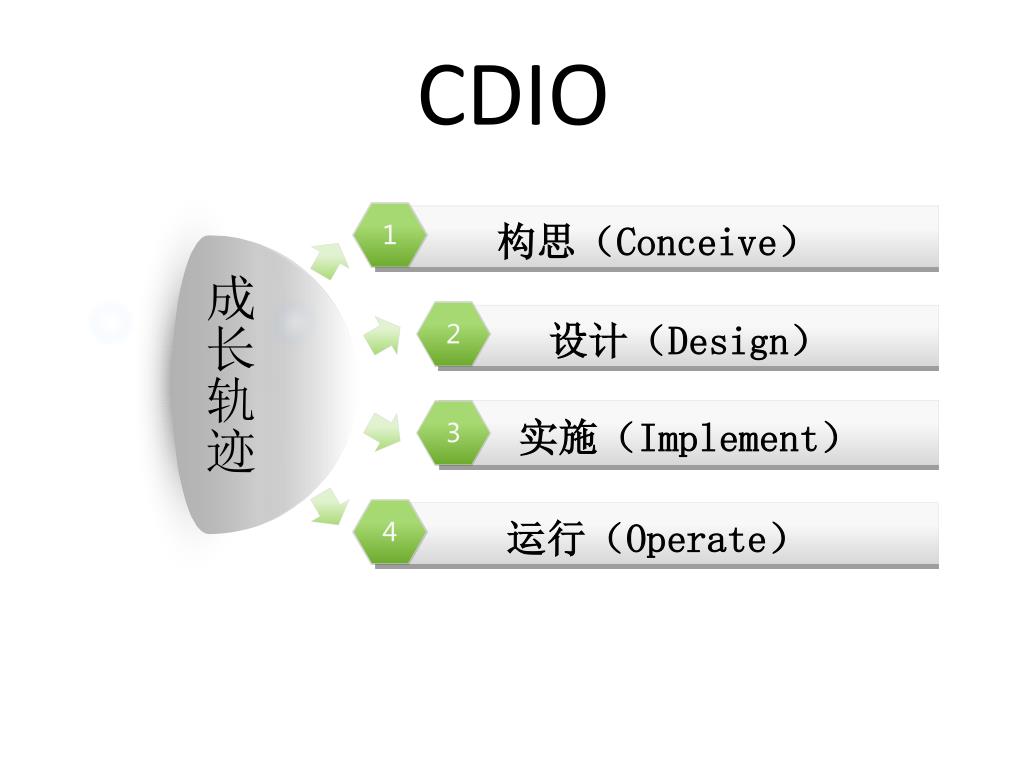 CDIO

成长轨迹

1 构思（Conceive）

2 设计（Design）

3 实施（Implement）

4 运行（Operate）